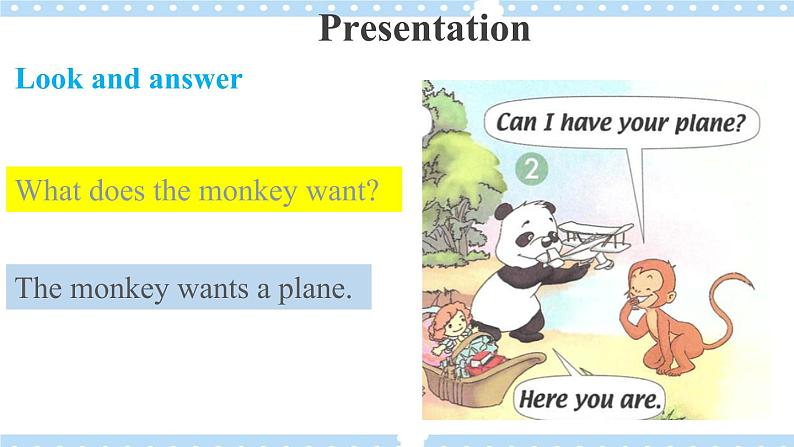 Presentation

Look and answer

What does the monkey want?

The monkey wants a plane.

Can I have your plane?

2

Here you are.